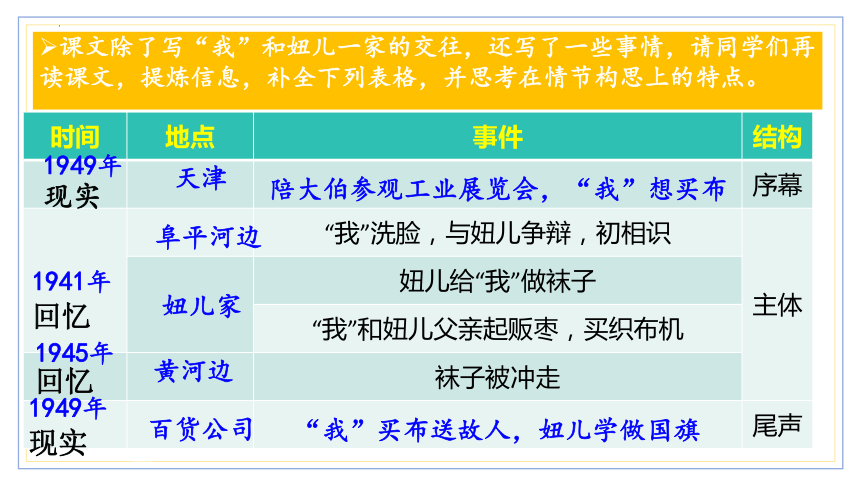 ➢课文除了写“我”和妞儿一家的交往，还写了一些事情，请同学们再读课文，提炼信息，补全下列表格，并思考在情节构思上的特点。

| 时间 | 地点 | 事件 | 结构 |
|---|---|---|---|
| 1949年 现实 | 天津 | 陪大伯参观工业展览会，“我”想买布 | 序幕 |
| 1941年 回忆 | 阜平河边 | “我”洗脸，与妞儿争辩，初相识 | 主体 |
| | 妞儿家 | 妞儿给“我”做袜子 | |
| | | “我”和妞儿父亲起贩枣，买织布机 | |
| 1945年 回忆 | 黄河边 | 袜子被冲走 | |
| 1949年 现实 | 百货公司 | “我”买布送故人，妞儿学做国旗 | 尾声 |